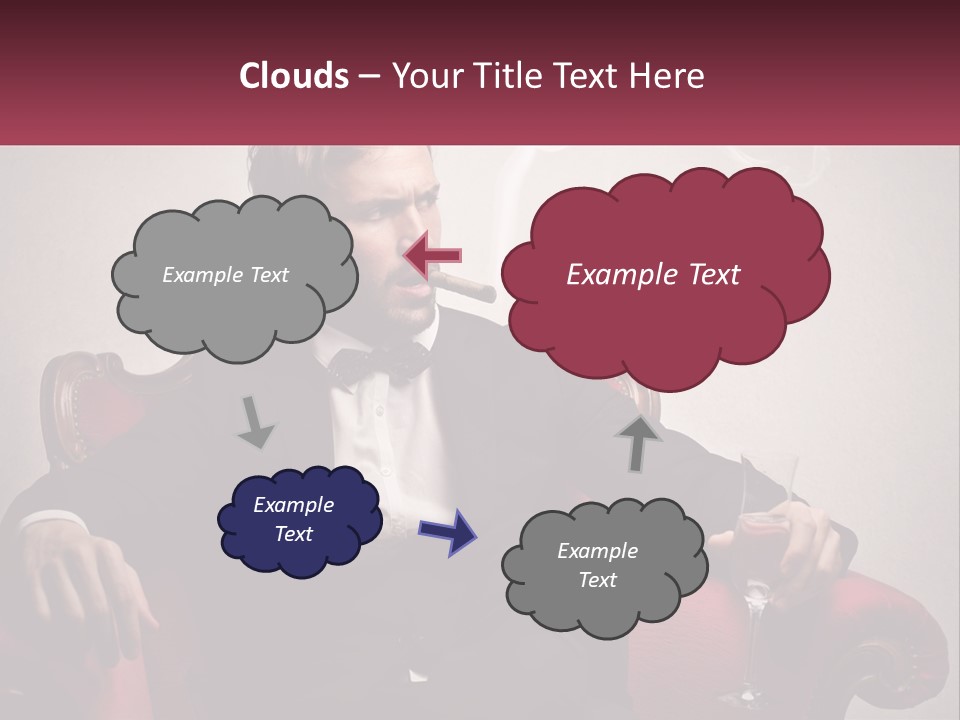 Clouds – Your Title Text Here

Example Text

Example Text

Example Text

Example Text